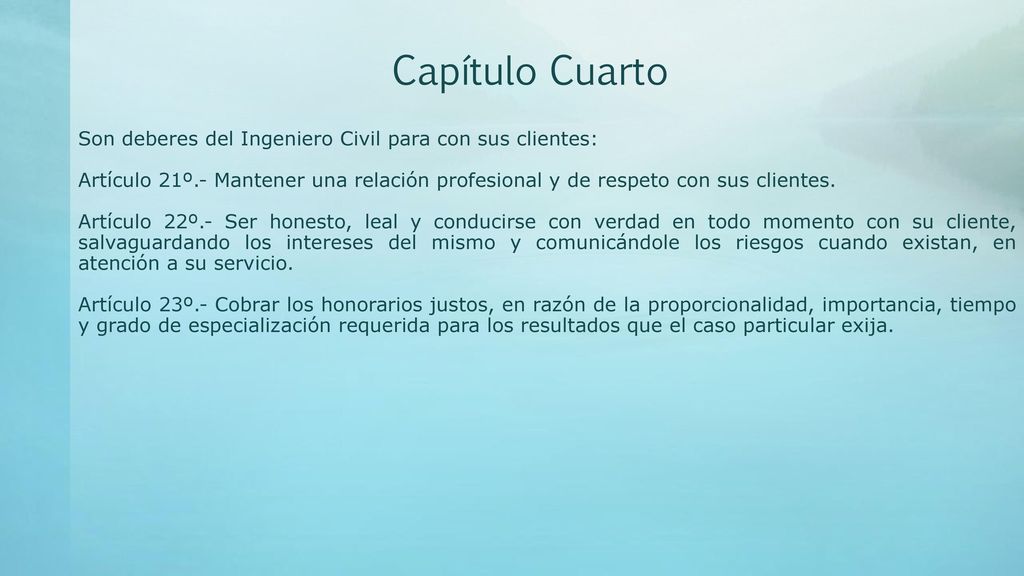 Capítulo Cuarto

Son deberes del Ingeniero Civil para con sus clientes:

Artículo 21º.- Mantener una relación profesional y de respeto con sus clientes.

Artículo 22º.- Ser honesto, leal y conducirse con verdad en todo momento con su cliente, salvaguardando los intereses del mismo y comunicándole los riesgos cuando existan, en atención a su servicio.

Artículo 23º.- Cobrar los honorarios justos, en razón de la proporcionalidad, importancia, tiempo y grado de especialización requerida para los resultados que el caso particular exija.